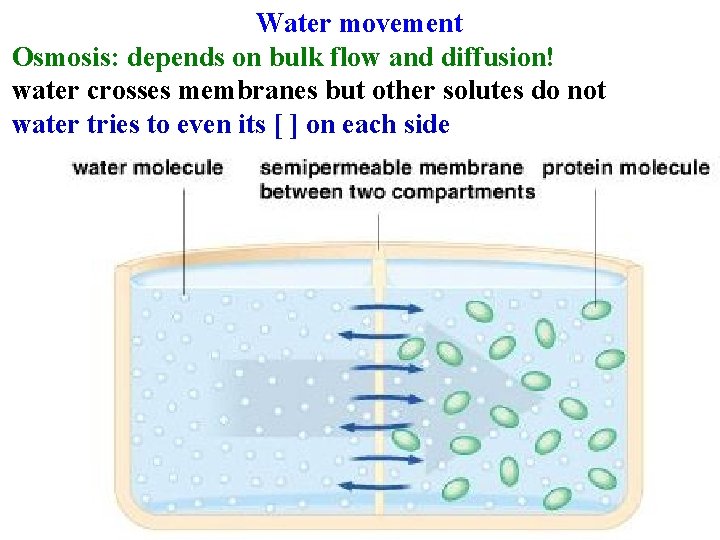 Water movement
Osmosis: depends on bulk flow and diffusion!
water crosses membranes but other solutes do not
water tries to even its [ ] on each side

water molecule

semipermeable membrane between two compartments

protein molecule